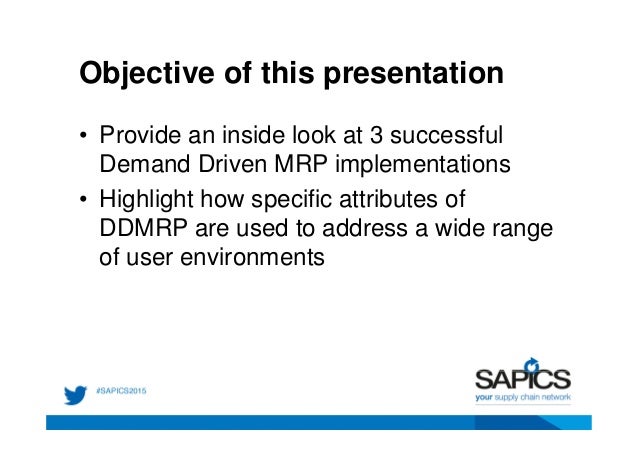 Objective of this presentation

• Provide an inside look at 3 successful Demand Driven MRP implementations

• Highlight how specific attributes of DDMRP are used to address a wide range of user environments

#SAPICS2015

SAPICS
your supply chain network